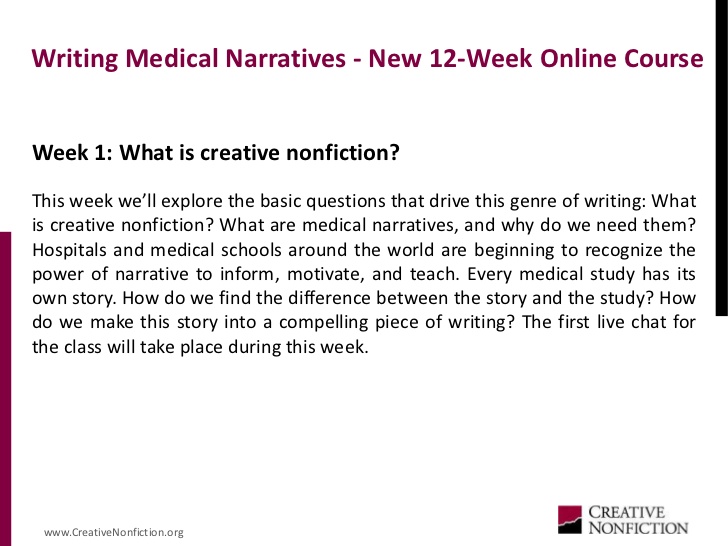 Writing Medical Narratives - New 12-Week Online Course

Week 1: What is creative nonfiction?

This week we'll explore the basic questions that drive this genre of writing: What is creative nonfiction? What are medical narratives, and why do we need them? Hospitals and medical schools around the world are beginning to recognize the power of narrative to inform, motivate, and teach. Every medical study has its own story. How do we find the difference between the story and the study? How do we make this story into a compelling piece of writing? The first live chat for the class will take place during this week.

www.CreativeNonfiction.org

CREATIVE NONFICTION